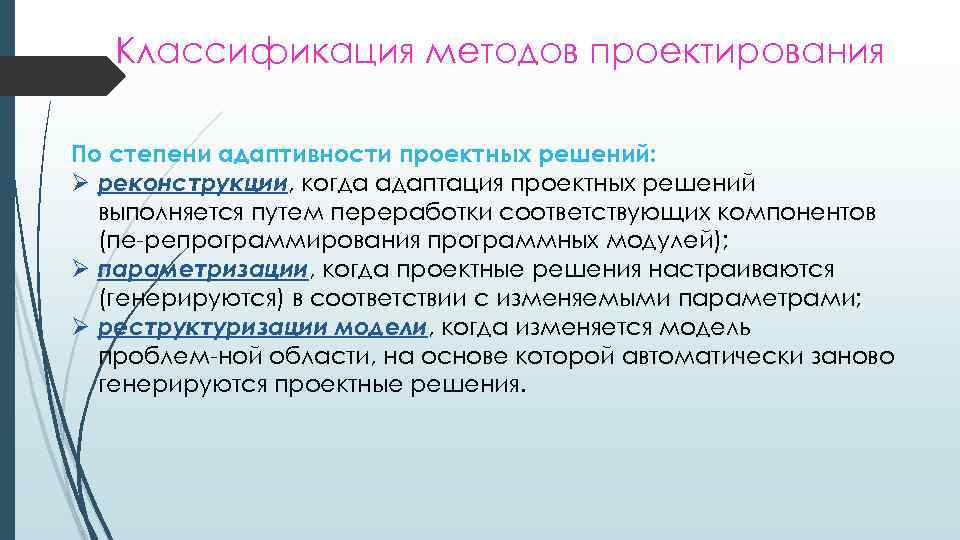 Классификация методов проектирования

По степени адаптивности проектных решений:
➢ реконструкции, когда адаптация проектных решений выполняется путем переработки соответствующих компонентов (пе-репрограммирования программных модулей);
➢ параметризации, когда проектные решения настраиваются (генерируются) в соответствии с изменяемыми параметрами;
➢ реструктуризации модели, когда изменяется модель проблем-ной области, на основе которой автоматически заново генерируются проектные решения.